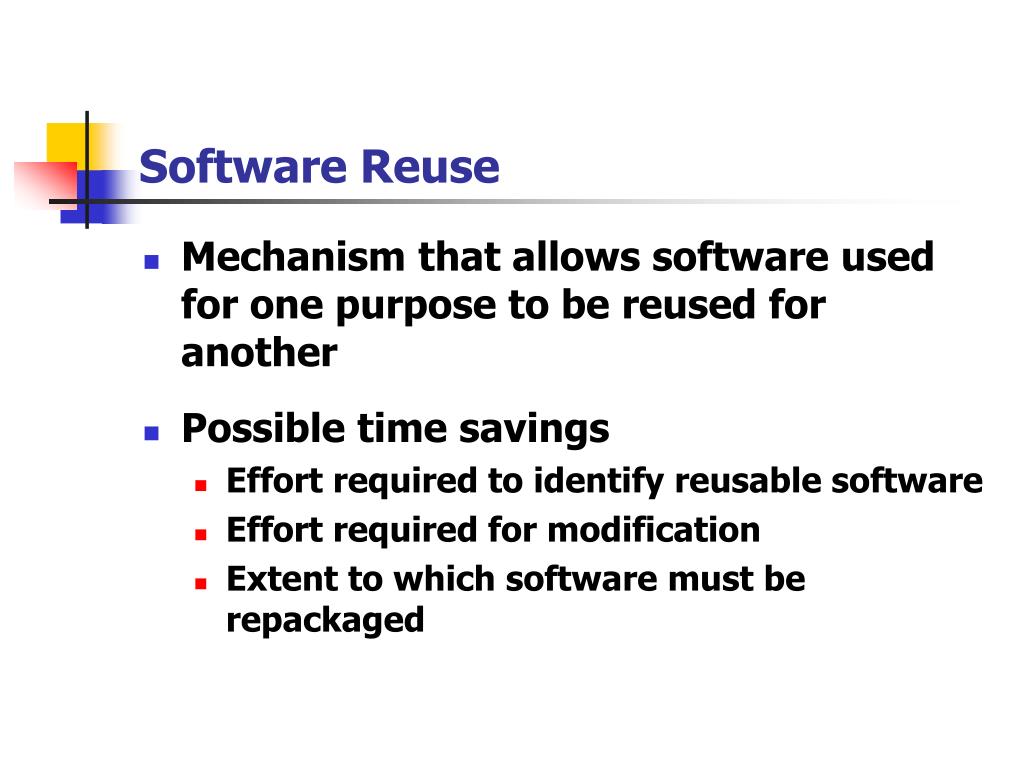 Software Reuse

- Mechanism that allows software used for one purpose to be reused for another

- Possible time savings
  - Effort required to identify reusable software
  - Effort required for modification
  - Extent to which software must be repackaged